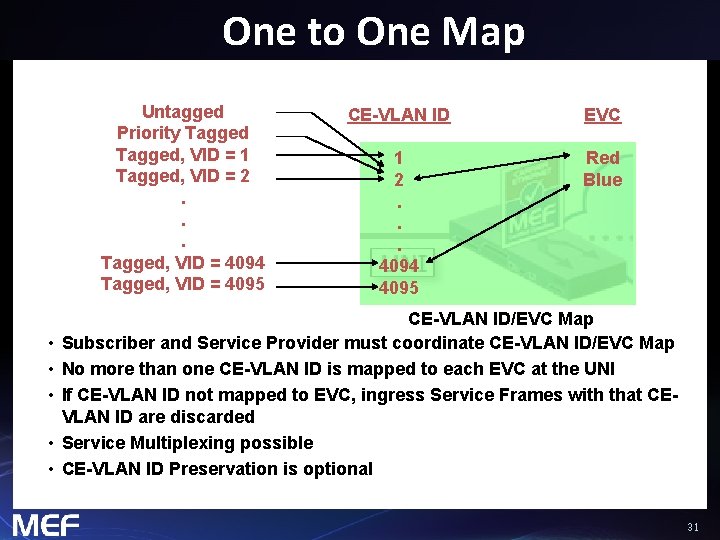 One to One Map

Untagged
Priority Tagged
Tagged, VID = 1
Tagged, VID = 2
.
.
.
Tagged, VID = 4094
Tagged, VID = 4095

CE-VLAN ID
1
2
.
.
.
4094
4095

EVC
Red
Blue

MEF

CE-VLAN ID/EVC Map

• Subscriber and Service Provider must coordinate CE-VLAN ID/EVC Map
• No more than one CE-VLAN ID is mapped to each EVC at the UNI
• If CE-VLAN ID not mapped to EVC, ingress Service Frames with that CE-VLAN ID are discarded
• Service Multiplexing possible
• CE-VLAN ID Preservation is optional

MEF

31